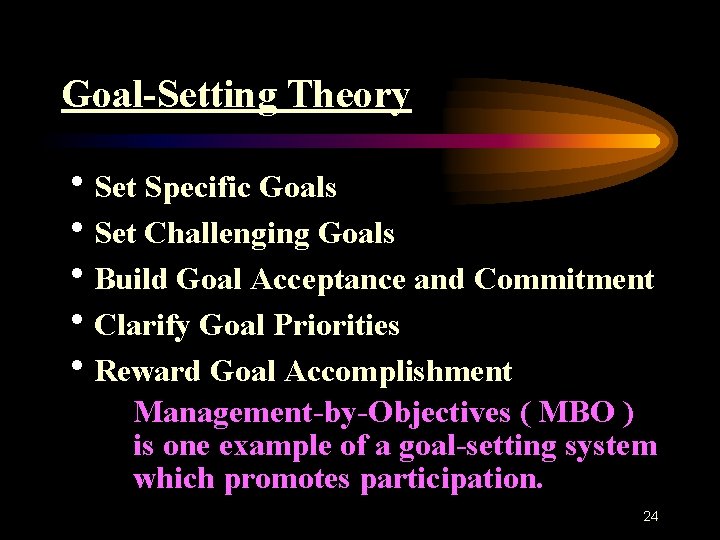 Goal-Setting Theory

• Set Specific Goals
• Set Challenging Goals
• Build Goal Acceptance and Commitment
• Clarify Goal Priorities
• Reward Goal Accomplishment

Management-by-Objectives ( MBO ) is one example of a goal-setting system which promotes participation.

24